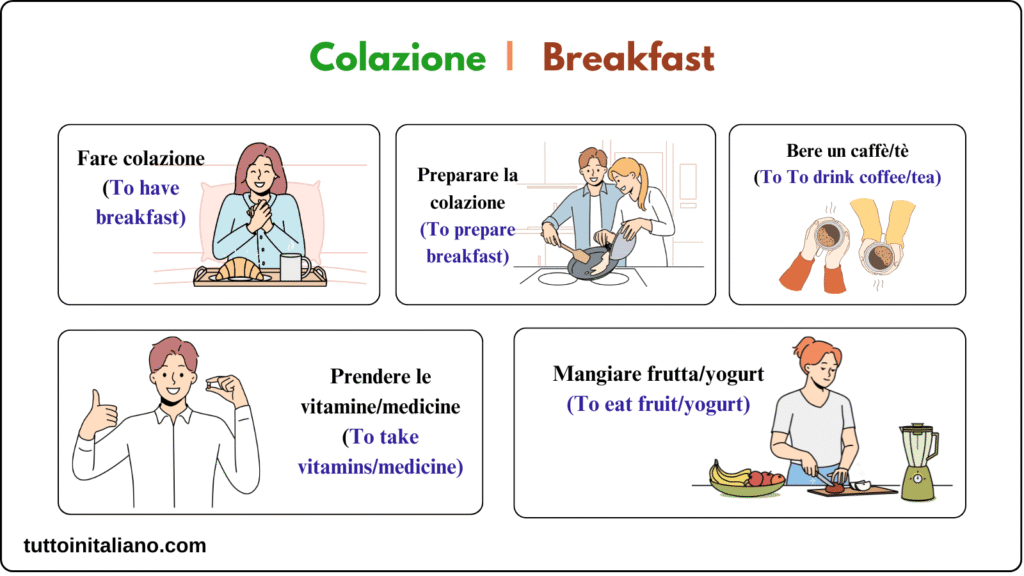 Colazione | Breakfast

Fare colazione
(To have breakfast)

Preparare la colazione
(To prepare breakfast)

Bere un caffè/tè
(To To drink coffee/tea)

Prendere le vitamine/medicine
(To take vitamins/medicine)

Mangiare frutta/yogurt
(To eat fruit/yogurt)

tuttoinitaliano.com